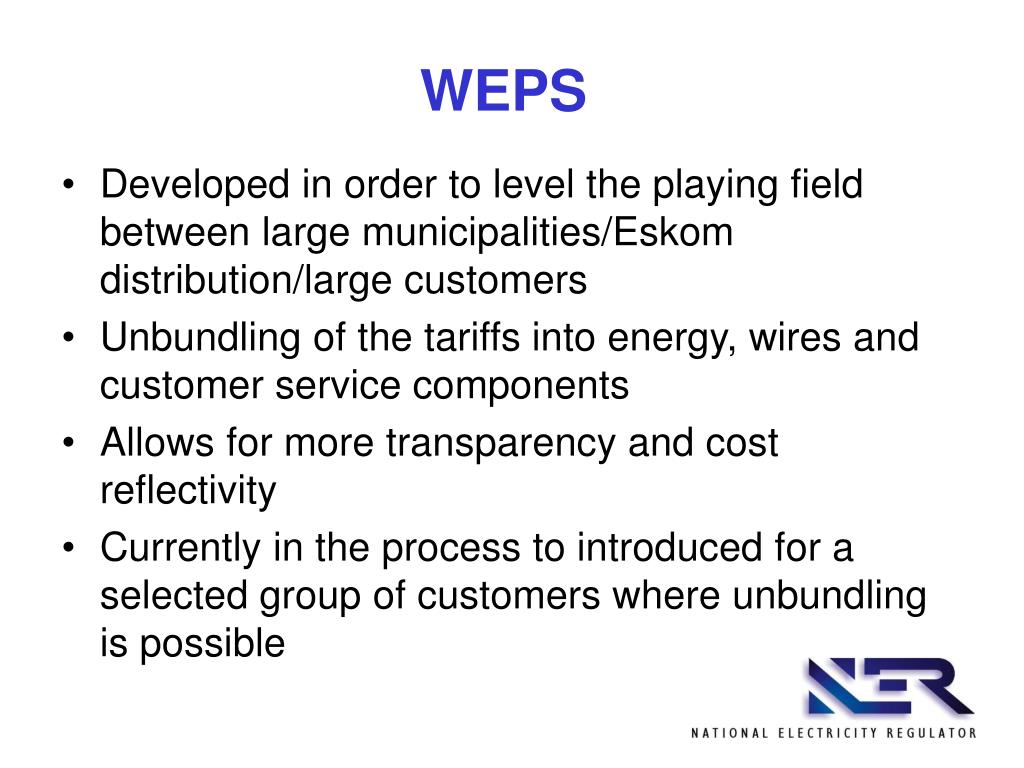 WEPS

• Developed in order to level the playing field between large municipalities/Eskom distribution/large customers
• Unbundling of the tariffs into energy, wires and customer service components
• Allows for more transparency and cost reflectivity
• Currently in the process to introduced for a selected group of customers where unbundling is possible

NER
NATIONAL ELECTRICITY REGULATOR